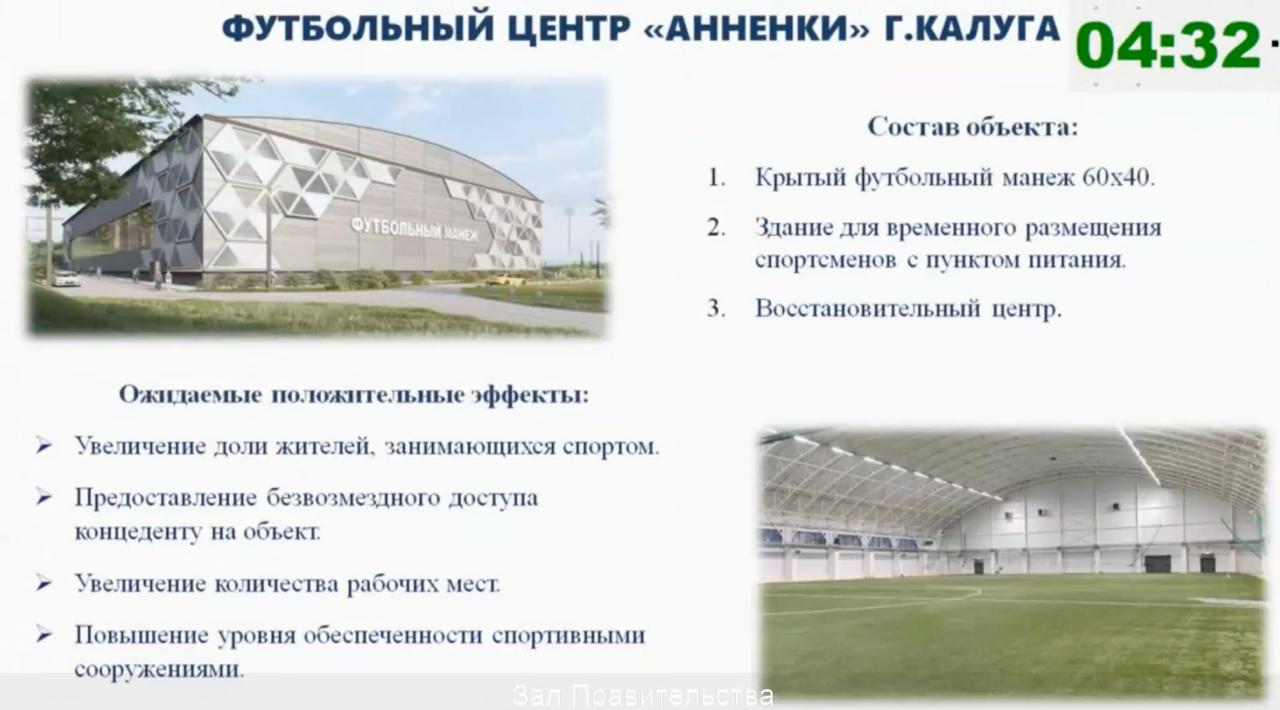 ФУТБОЛЬНЫЙ ЦЕНТР «АННЕНКИ» Г.КАЛУГА

04:32

ФУТБОЛЬНЫЙ МАНЕЖ

Состав объекта:

1. Крытый футбольный манеж 60х40.

2. Здание для временного размещения спортсменов с пунктом питания.

3. Восстановительный центр.

Ожидаемые положительные эффекты:

➢ Увеличение доли жителей, занимающихся спортом.

➢ Предоставление безвозмездного доступа концеденту на объект.

➢ Увеличение количества рабочих мест.

➢ Повышение уровня обеспеченности спортивными сооружениями.

Зал Правительства